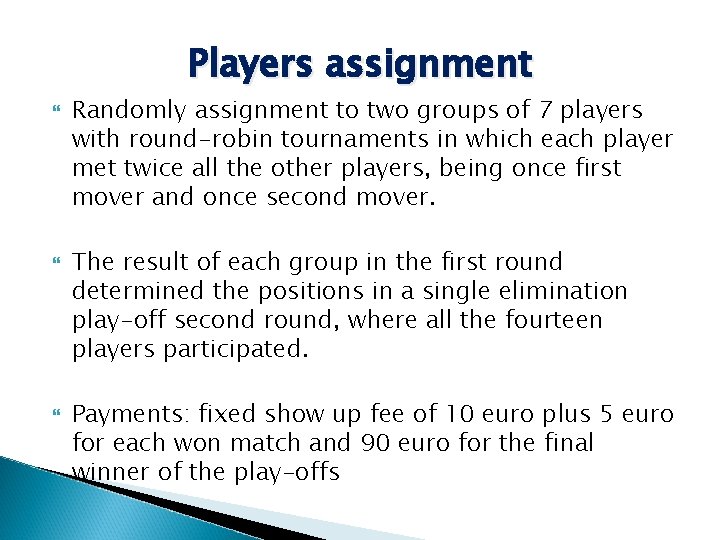 Players assignment

Randomly assignment to two groups of 7 players with round-robin tournaments in which each player met twice all the other players, being once first mover and once second mover.

The result of each group in the first round determined the positions in a single elimination play-off second round, where all the fourteen players participated.

Payments: fixed show up fee of 10 euro plus 5 euro for each won match and 90 euro for the final winner of the play-offs